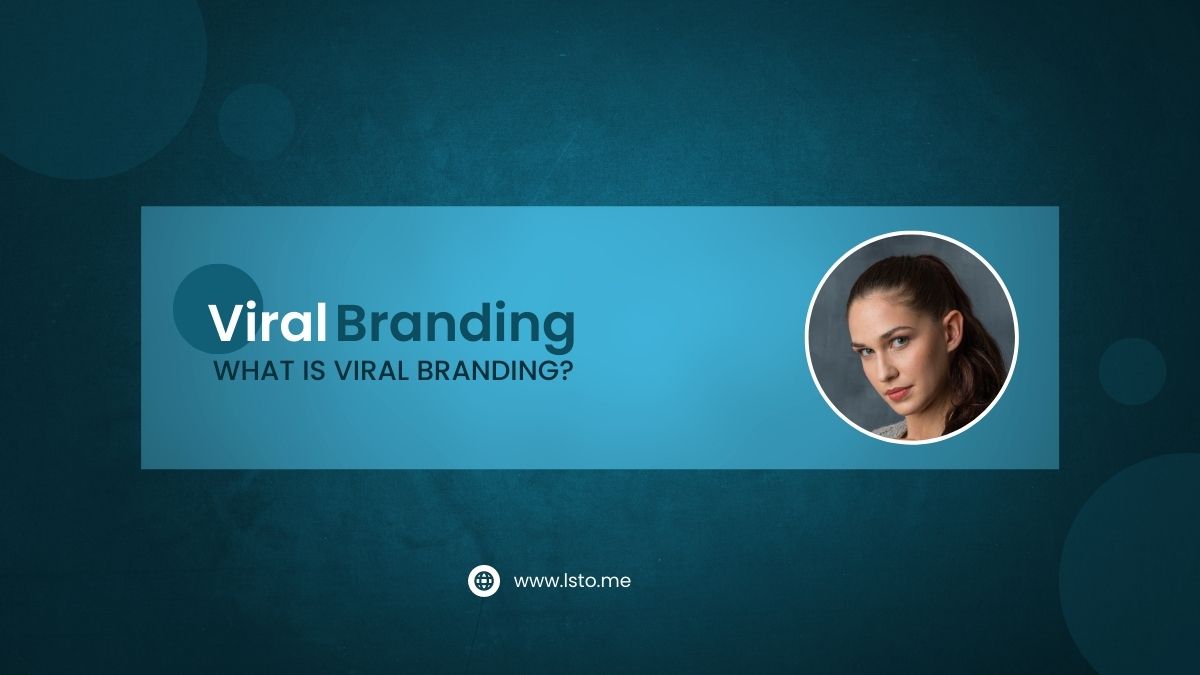 Viral Branding
WHAT IS VIRAL BRANDING?

www.lsto.me